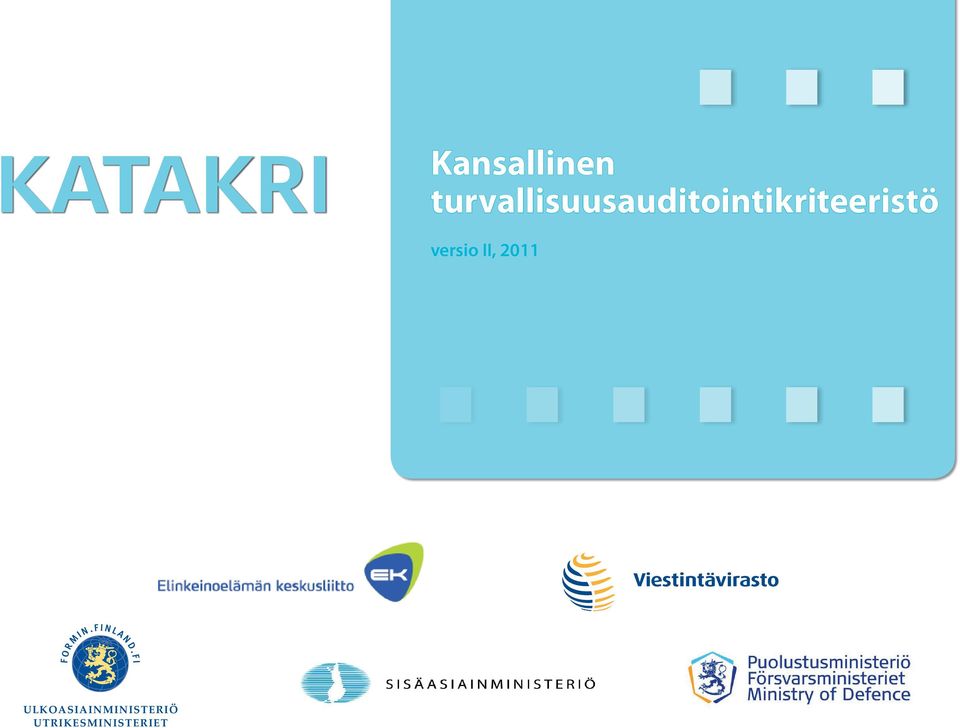 KATAKRI

Kansallinen turvallisuusauditointikriteeristö

versio II, 2011

Elinkeinoelämän keskusliitto EK

Viestintävirasto

FORMIN.FINLAND.FI

ULKOASIAINMINISTERIÖ
UTRIKESMINISTERIET

SISÄASIAINMINISTERIÖ

Puolustusministeriö
Försvarsministeriet
Ministry of Defence